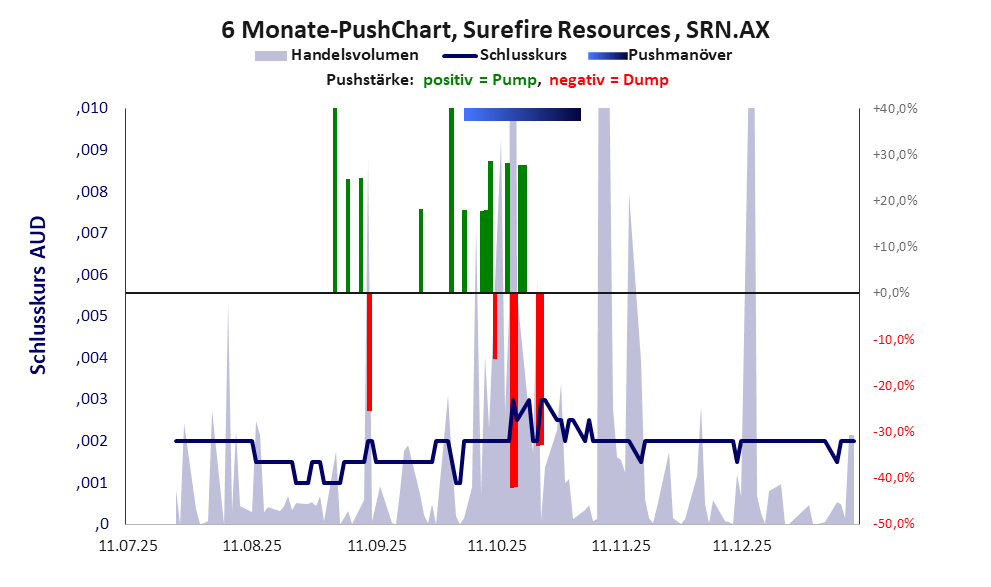 6 Monate-PushChart, Surefire Resources , SRN.AX

Handelsvolumen
Schlusskurs
Pushmanöver

Pushstärke: positiv = Pump, negativ = Dump

Schlusskurs AUD

,010
,009
,008
,007
,006
,005
,004
,003
,002
,001
,0

+40,0%
+30,0%
+20,0%
+10,0%
+0,0%
-10,0%
-20,0%
-30,0%
-40,0%
-50,0%

11.07.25
11.08.25
11.09.25
11.10.25
11.11.25
11.12.25